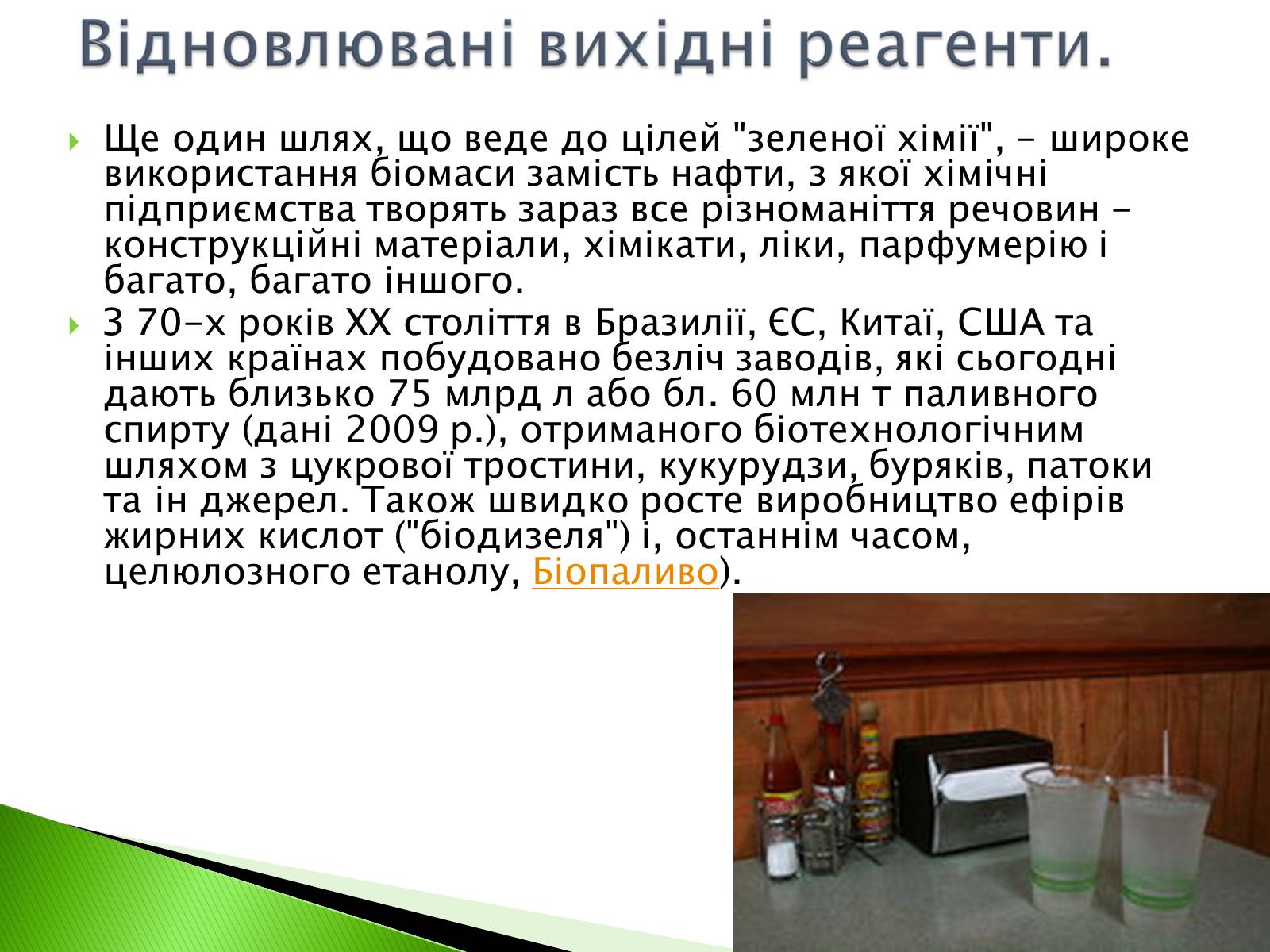 Відновлювані вихідні реагенти.

Ще один шлях, що веде до цілей "зеленої хімії", - широке використання біомаси замість нафти, з якої хімічні підприємства творять зараз все різноманіття речовин - конструкційні матеріали, хімікати, ліки, парфумерію і багато, багато іншого.

З 70-х років XX століття в Бразилії, ЄС, Китаї, США та інших країнах побудовано безліч заводів, які сьогодні дають близько 75 млрд л або бл. 60 млн т паливного спирту (дані 2009 р.), отриманого біотехнологічним шляхом з цукрової тростини, кукурудзи, буряків, патоки та ін джерел. Також швидко росте виробництво ефірів жирних кислот ("біодизеля") і, останнім часом, целюлозного етанолу, Біопаливо).